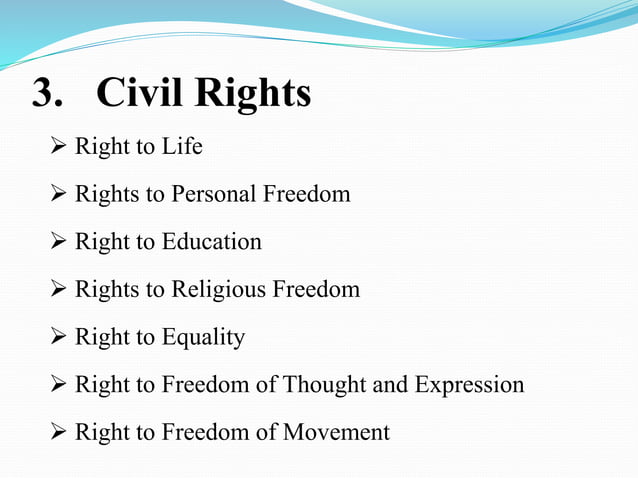 3. Civil Rights

➢ Right to Life

➢ Rights to Personal Freedom

➢ Right to Education

➢ Rights to Religious Freedom

➢ Right to Equality

➢ Right to Freedom of Thought and Expression

➢ Right to Freedom of Movement